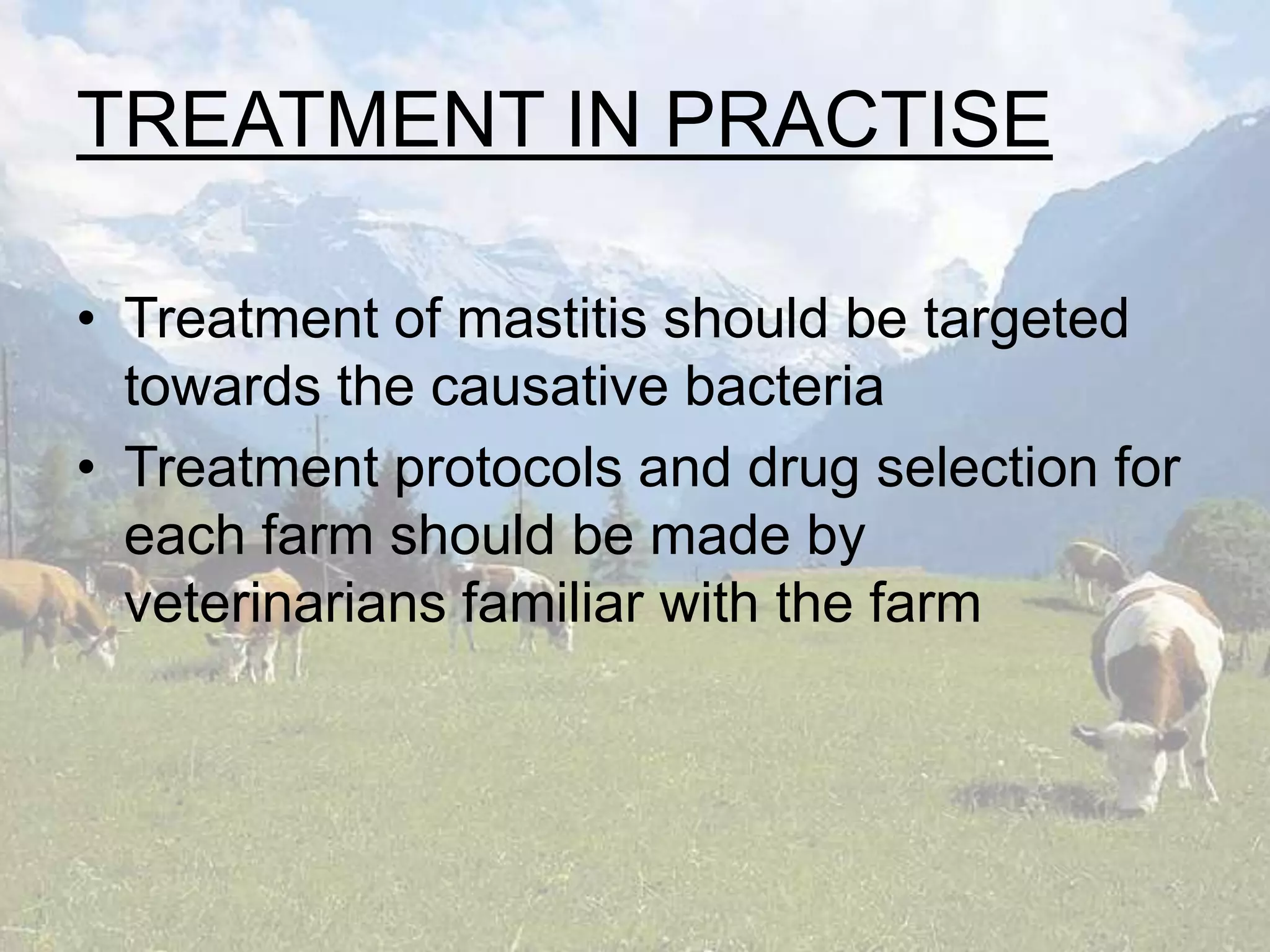 TREATMENT IN PRACTISE

• Treatment of mastitis should be targeted towards the causative bacteria
• Treatment protocols and drug selection for each farm should be made by veterinarians familiar with the farm